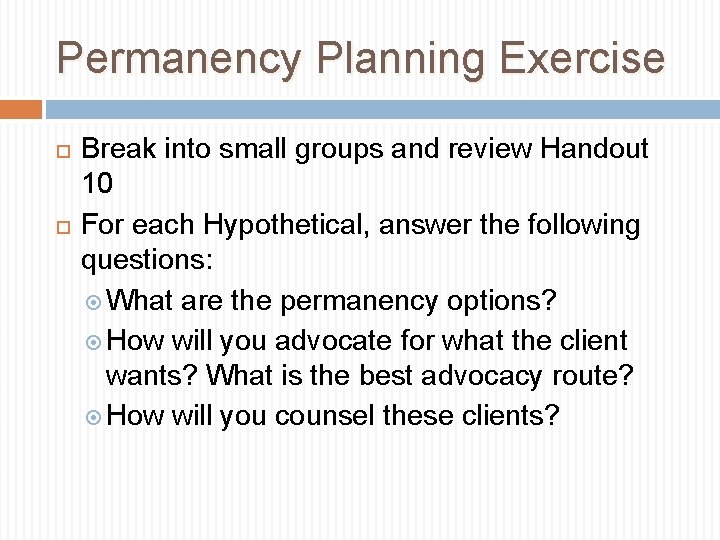 Permanency Planning Exercise

Break into small groups and review Handout 10

For each Hypothetical, answer the following questions:

What are the permanency options?

How will you advocate for what the client wants? What is the best advocacy route?

How will you counsel these clients?